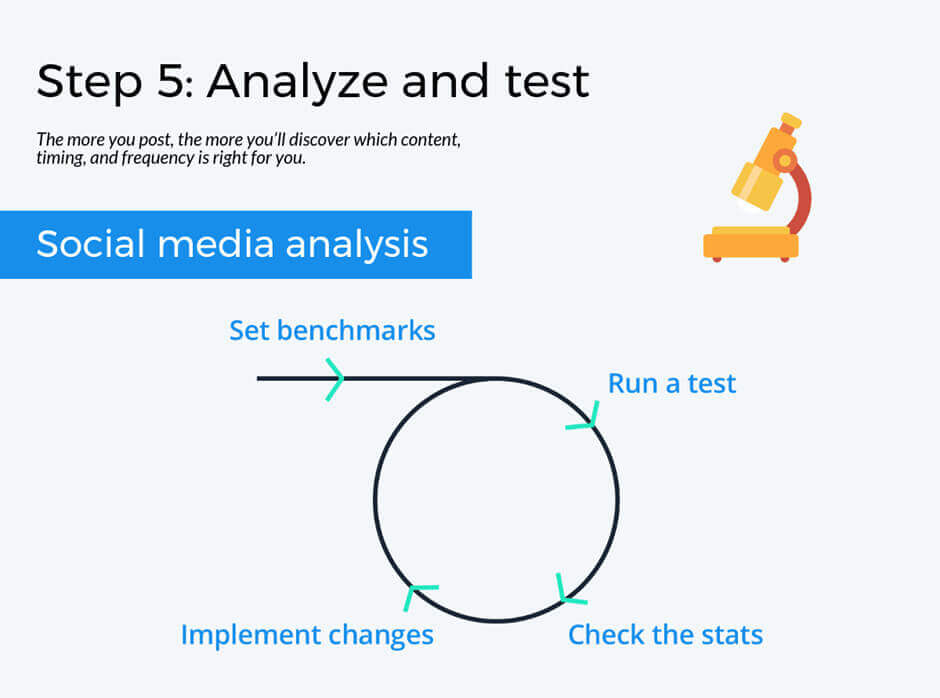 Step 5: Analyze and test

The more you post, the more you'll discover which content, timing, and frequency is right for you.

Social media analysis

Set benchmarks

Run a test

Check the stats

Implement changes